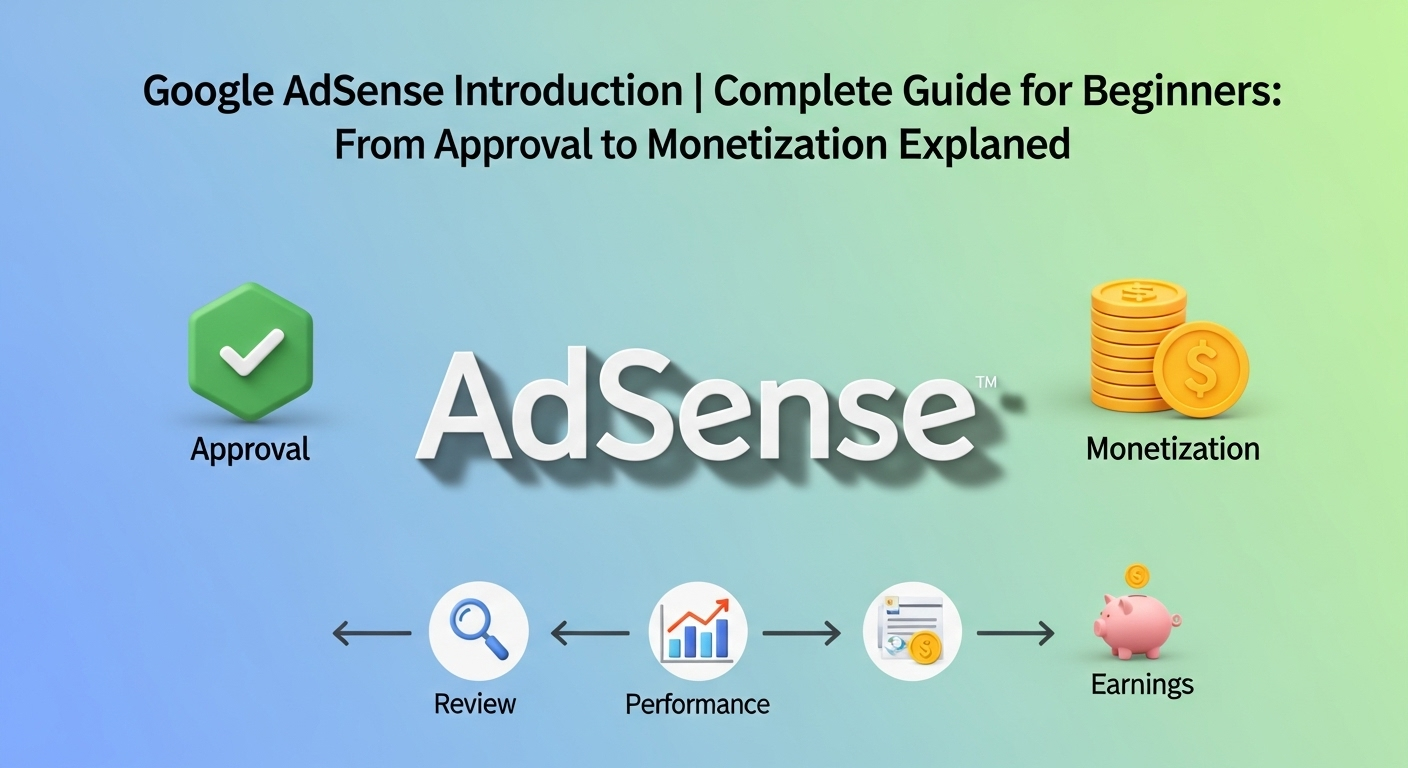 Google AdSense Introduction | Complete Guide for Beginners: From Approval to Monetization Explained

Approval

AdSense™

Monetization

Review

Performance

Earnings